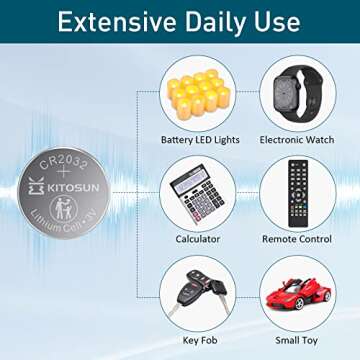 Extensive Daily Use

CR2032
+
KITOSUN
Lithium Cell • 3V

Battery LED Lights

Electronic Watch

Calculator

Remote Control

Key Fob

Small Toy